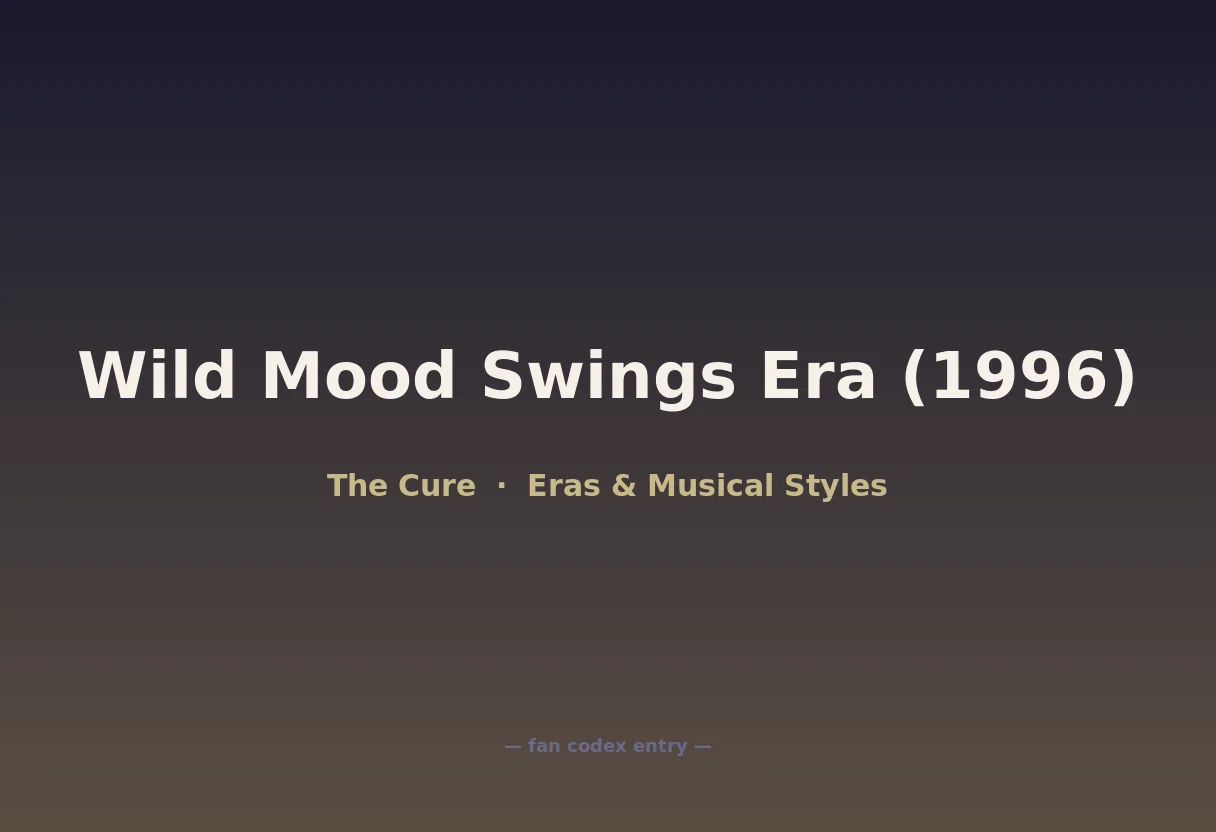 Wild Mood Swings Era (1996)

The Cure · Eras & Musical Styles

— fan codex entry —